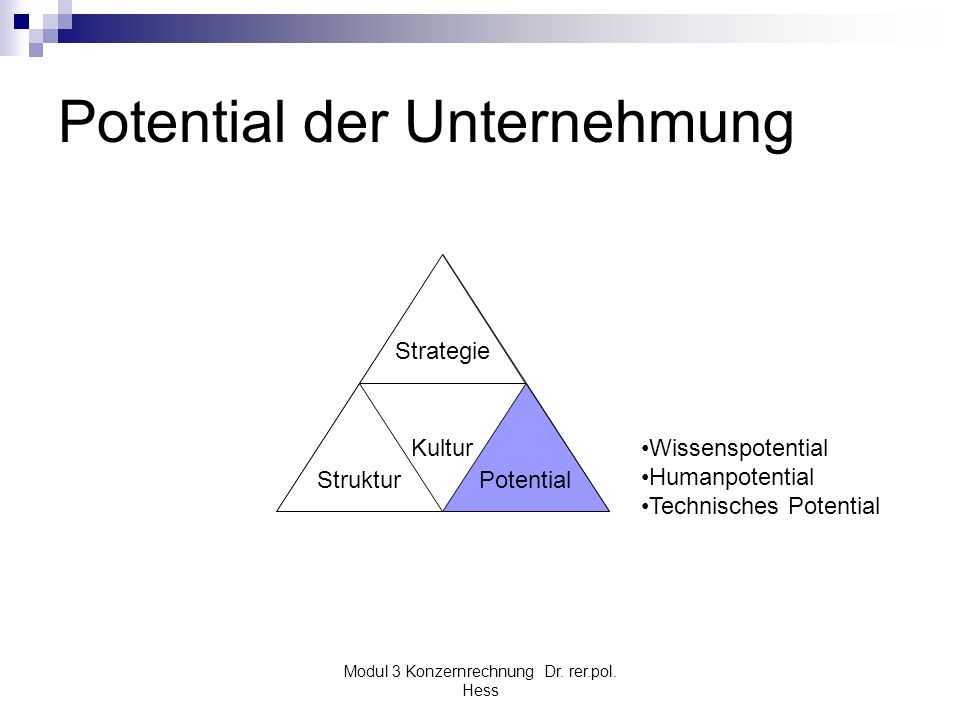 Potential der Unternehmung

Strategie

Kultur

Struktur

Potential

•Wissenspotential
•Humanpotential
•Technisches Potential

Modul 3 Konzernrechnung Dr. rer.pol. Hess